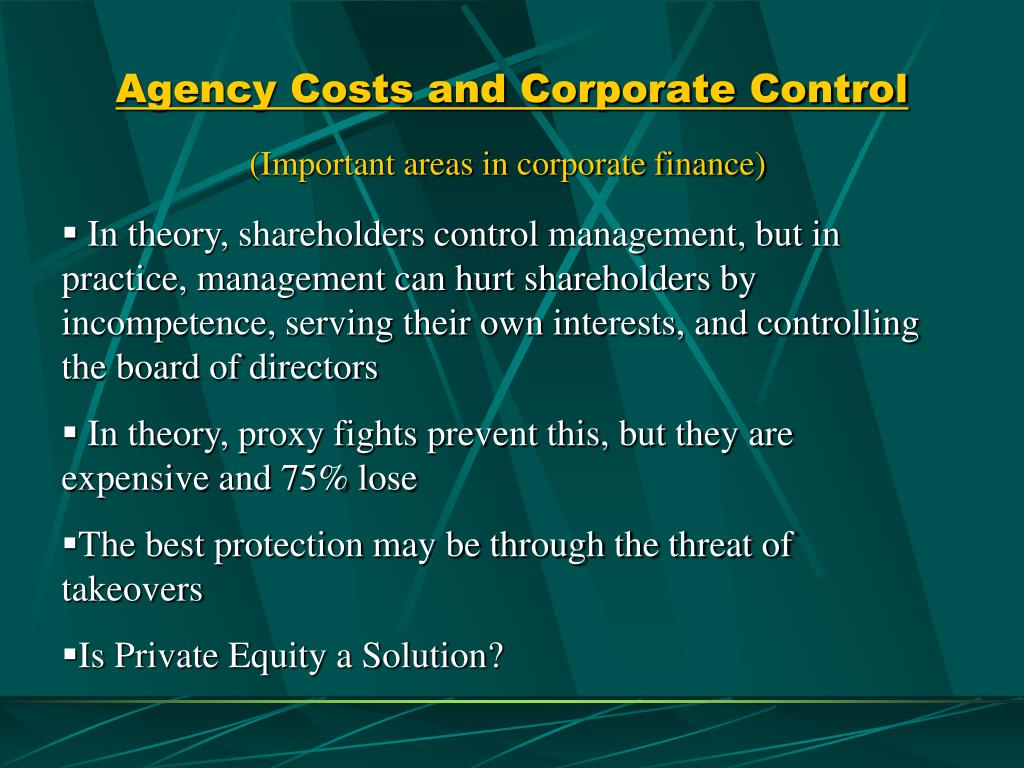 Agency Costs and Corporate Control

(Important areas in corporate finance)

▪ In theory, shareholders control management, but in practice, management can hurt shareholders by incompetence, serving their own interests, and controlling the board of directors

▪ In theory, proxy fights prevent this, but they are expensive and 75% lose

▪The best protection may be through the threat of takeovers

▪Is Private Equity a Solution?